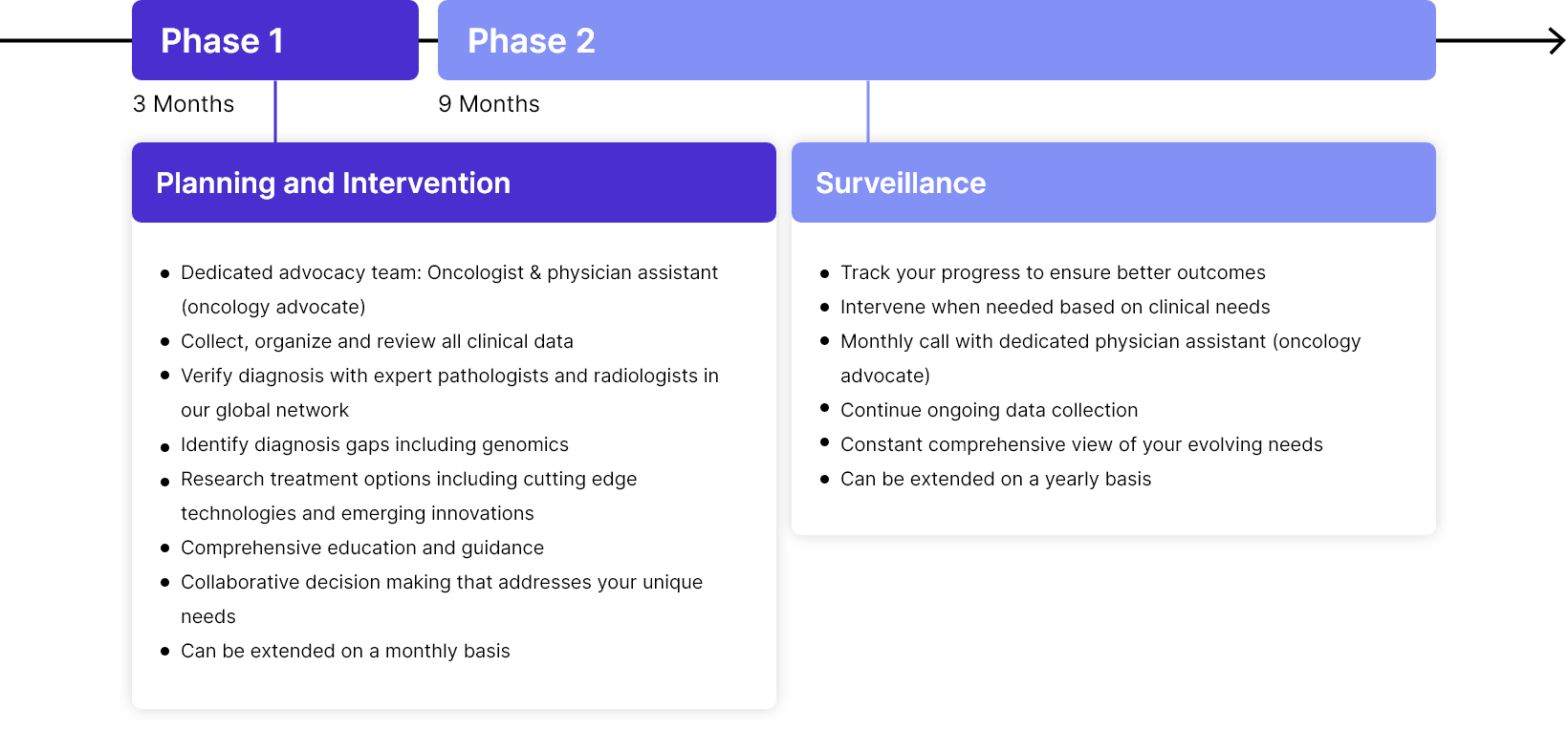 Phase 1

3 Months

Phase 2

9 Months

Planning and Intervention

- Dedicated advocacy team: Oncologist & physician assistant (oncology advocate)
- Collect, organize and review all clinical data
- Verify diagnosis with expert pathologists and radiologists in our global network
- Identify diagnosis gaps including genomics
- Research treatment options including cutting edge technologies and emerging innovations
- Comprehensive education and guidance
- Collaborative decision making that addresses your unique needs
- Can be extended on a monthly basis

Surveillance

- Track your progress to ensure better outcomes
- Intervene when needed based on clinical needs
- Monthly call with dedicated physician assistant (oncology advocate)
- Continue ongoing data collection
- Constant comprehensive view of your evolving needs
- Can be extended on a yearly basis